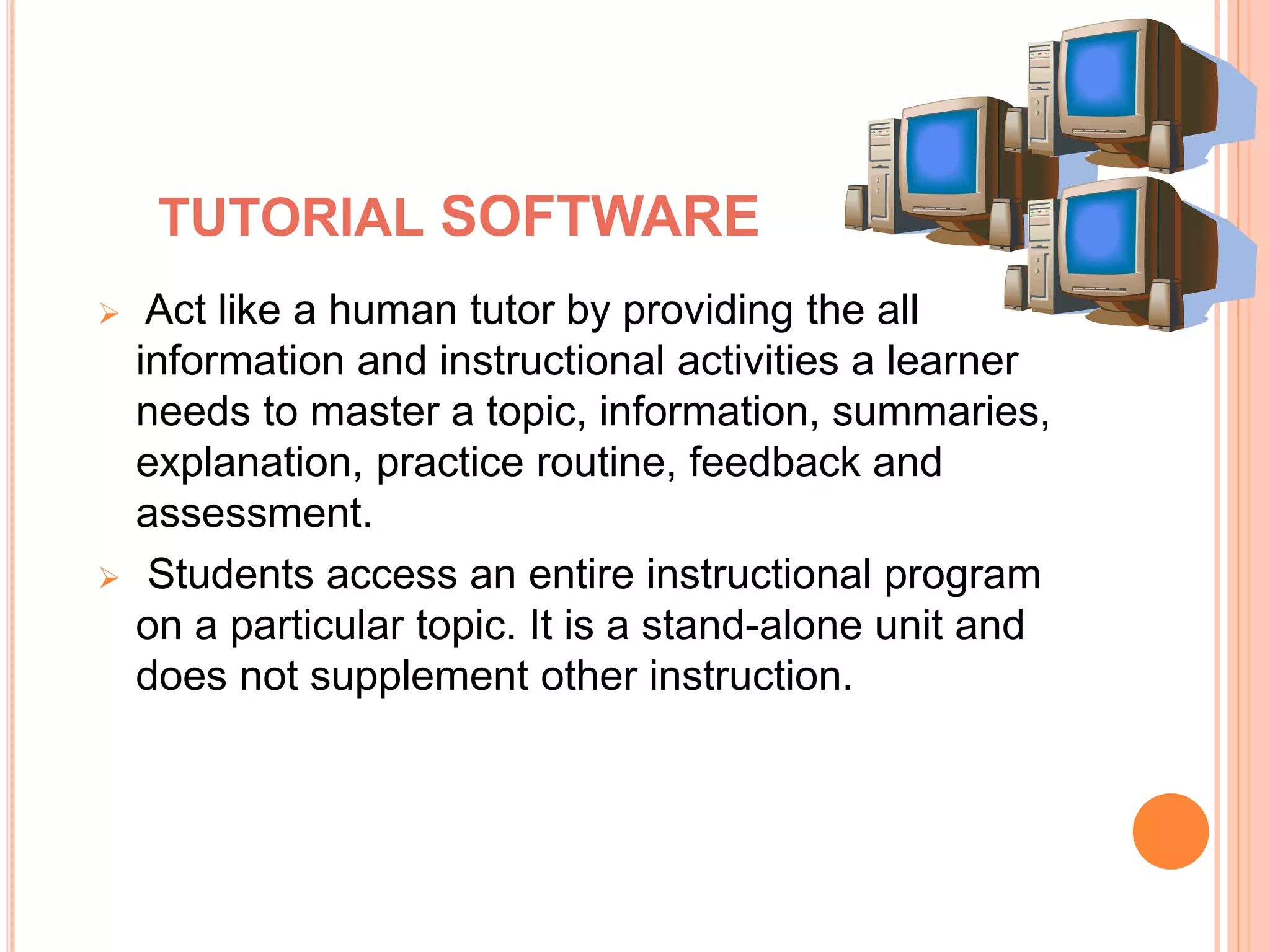 TUTORIAL SOFTWARE

➢ Act like a human tutor by providing the all information and instructional activities a learner needs to master a topic, information, summaries, explanation, practice routine, feedback and assessment.

➢ Students access an entire instructional program on a particular topic. It is a stand-alone unit and does not supplement other instruction.